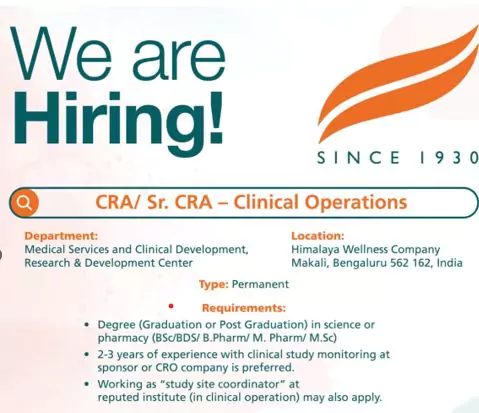 We are Hiring!

SINCE 1930

CRA/ Sr. CRA – Clinical Operations

Department:
Medical Services and Clinical Development, Research & Development Center

Location:
Himalaya Wellness Company
Makali, Bengaluru 562 162, India

Type: Permanent

Requirements:
• Degree (Graduation or Post Graduation) in science or pharmacy (BSc/BDS/ B.Pharm/ M. Pharm/ M.Sc)
• 2-3 years of experience with clinical study monitoring at sponsor or CRO company is preferred.
• Working as "study site coordinator" at reputed institute (in clinical operation) may also apply.